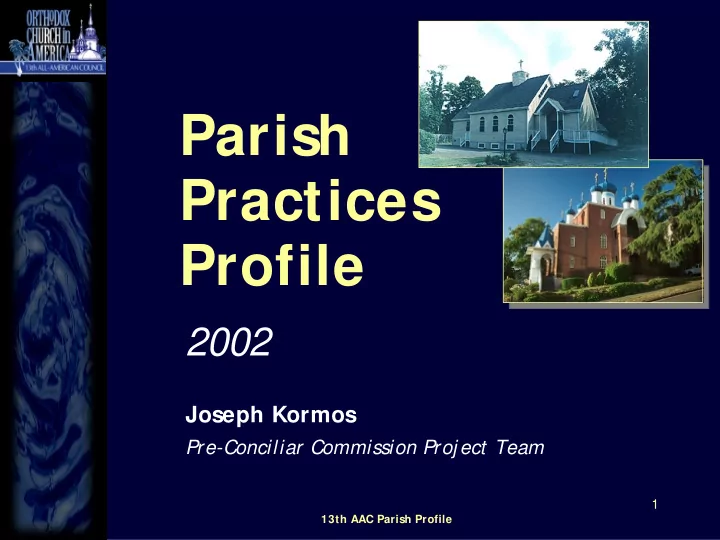 ORTHODOX CHURCH in AMERICA
13th ALL-AMERICAN COUNCIL

Parish Practices Profile

2002

Joseph Kormos

Pre-Conciliar Commission Project Team

1

13th AAC Parish Profile